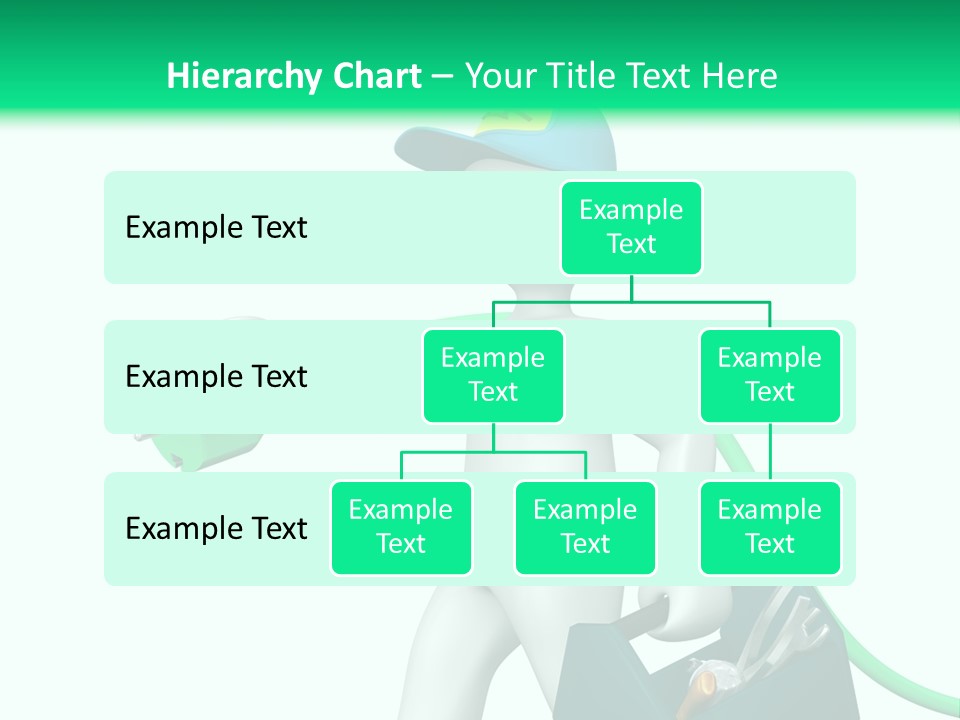 Hierarchy Chart – Your Title Text Here

Example Text

Example Text

Example Text

Example Text

Example Text

Example Text

Example Text

Example Text

Example Text